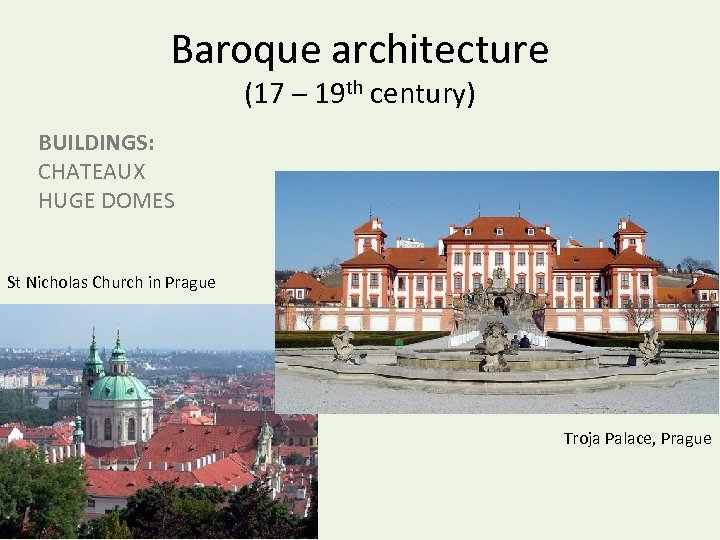 Baroque architecture
(17 – 19$^{th}$ century)

BUILDINGS:
CHATEAUX
HUGE DOMES

St Nicholas Church in Prague

Troja Palace, Prague